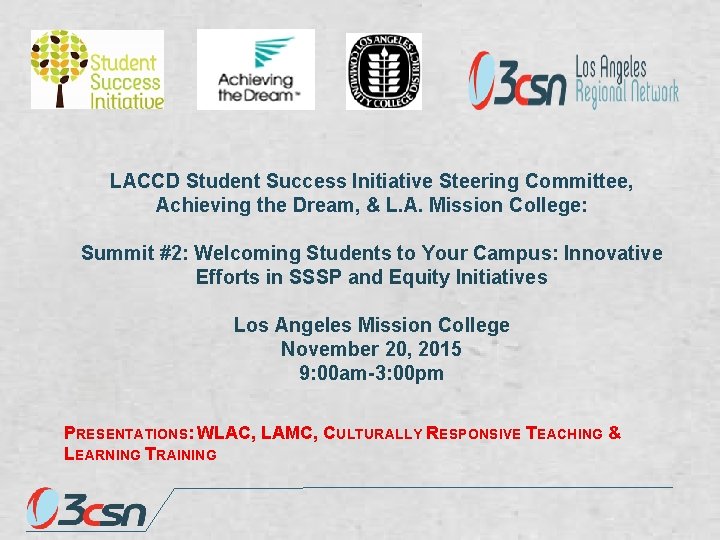 Student Success Initiative

Achieving the Dream™

LOS ANGELES COMMUNITY COLLEGE DISTRICT

3csn Los Angeles Regional Network

LACCD Student Success Initiative Steering Committee, Achieving the Dream, & L.A. Mission College:

Summit #2: Welcoming Students to Your Campus: Innovative Efforts in SSSP and Equity Initiatives

Los Angeles Mission College
November 20, 2015
9:00am-3:00pm

PRESENTATIONS: WLAC, LAMC, CULTURALLY RESPONSIVE TEACHING & LEARNING TRAINING

3csn